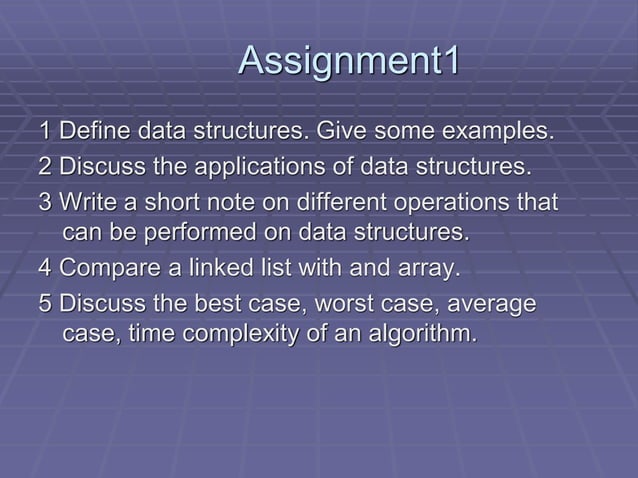 Assignment1

1 Define data structures. Give some examples.

2 Discuss the applications of data structures.

3 Write a short note on different operations that can be performed on data structures.

4 Compare a linked list with and array.

5 Discuss the best case, worst case, average case, time complexity of an algorithm.